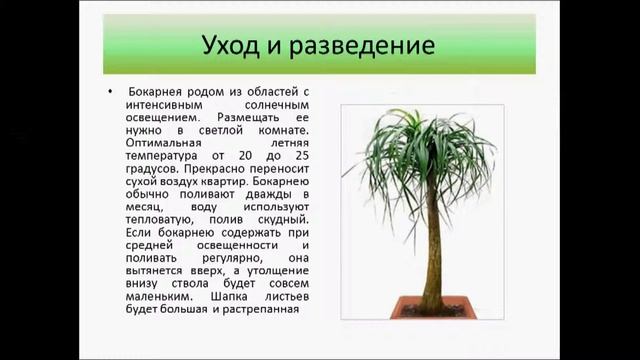 Уход и разведение

• Бокарнея родом из областей с интенсивным солнечным освещением. Размещать ее нужно в светлой комнате. Оптимальная летняя температура от 20 до 25 градусов. Прекрасно переносит сухой воздух квартир. Бокарнею обычно поливают дважды в месяц, воду используют тепловатую, полив скудный. Если бокарнею содержать при средней освещенности и поливать регулярно, она вытянется вверх, а утолщение внизу ствола будет совсем маленьким. Шапка листьев будет большая и растрепанная